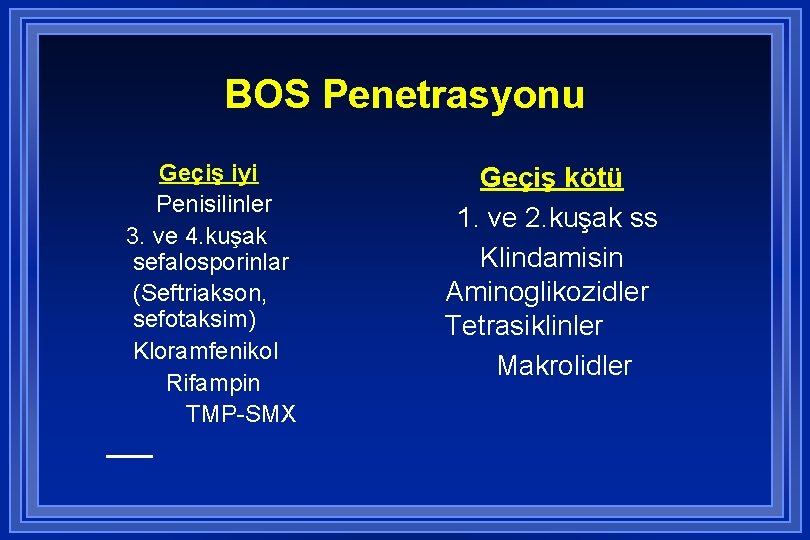 BOS Penetrasyonu

Geçiş iyi
Penisilinler
3. ve 4.kuşak sefalosporinlar
(Seftriakson, sefotaksim)
Kloramfenikol
Rifampin
TMP-SMX

Geçiş kötü
1. ve 2.kuşak ss
Klindamisin
Aminoglikozidler
Tetrasiklinler
Makrolidler